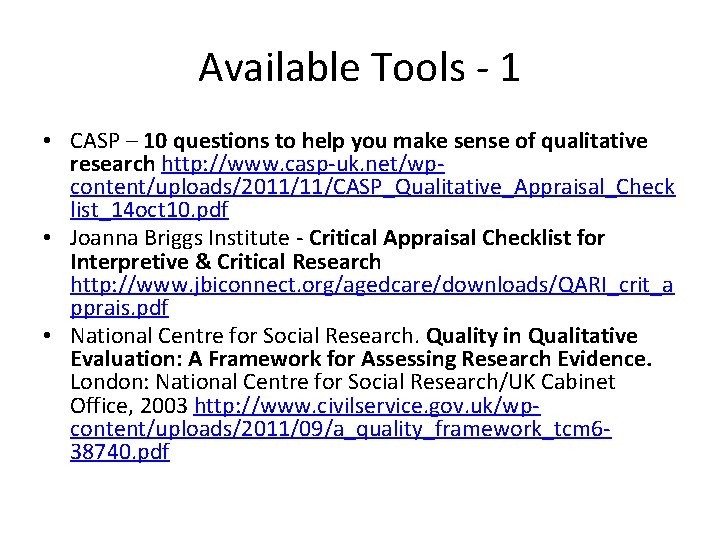 Available Tools - 1

• CASP – 10 questions to help you make sense of qualitative research http://www.casp-uk.net/wp-content/uploads/2011/11/CASP_Qualitative_Appraisal_Checklist_14oct10.pdf
• Joanna Briggs Institute - Critical Appraisal Checklist for Interpretive & Critical Research http://www.jbiconnect.org/agedcare/downloads/QARI_crit_apprais.pdf
• National Centre for Social Research. Quality in Qualitative Evaluation: A Framework for Assessing Research Evidence. London: National Centre for Social Research/UK Cabinet Office, 2003 http://www.civilservice.gov.uk/wp-content/uploads/2011/09/a_quality_framework_tcm6-38740.pdf